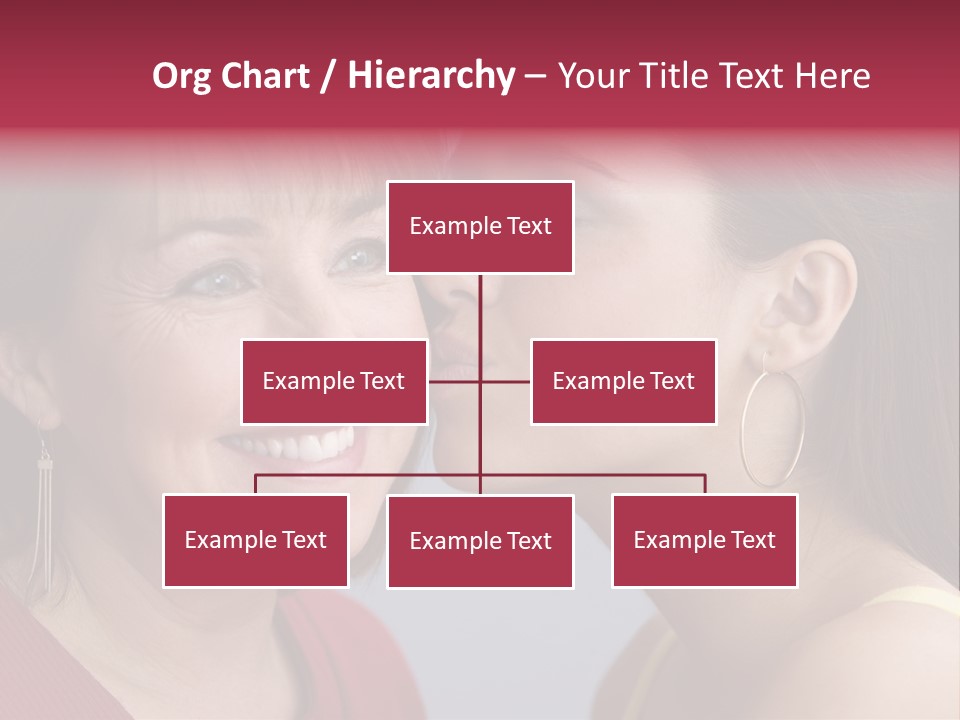 Org Chart / Hierarchy – Your Title Text Here

Example Text

Example Text

Example Text

Example Text

Example Text

Example Text